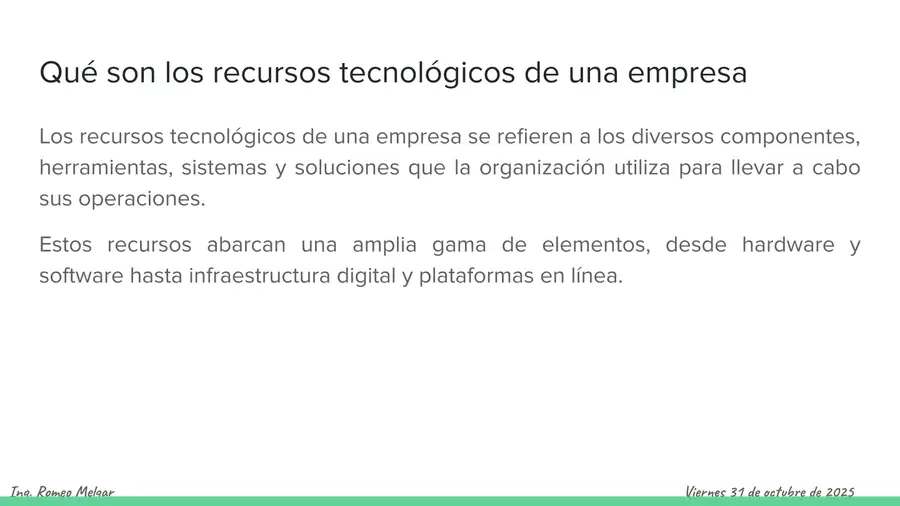 Qué son los recursos tecnológicos de una empresa

Los recursos tecnológicos de una empresa se refieren a los diversos componentes, herramientas, sistemas y soluciones que la organización utiliza para llevar a cabo sus operaciones.

Estos recursos abarcan una amplia gama de elementos, desde hardware y software hasta infraestructura digital y plataformas en línea.

Ing. Romeo Melgar

Viernes 31 de octubre de 2025